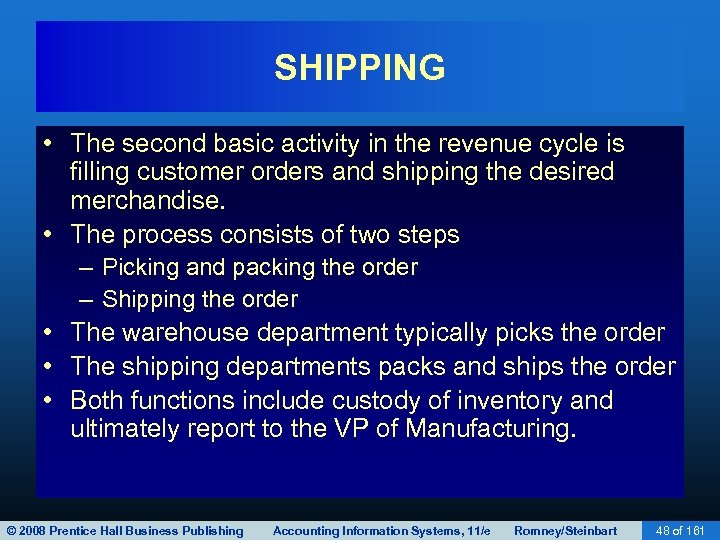 SHIPPING

• The second basic activity in the revenue cycle is filling customer orders and shipping the desired merchandise.
• The process consists of two steps
– Picking and packing the order
– Shipping the order
• The warehouse department typically picks the order
• The shipping departments packs and ships the order
• Both functions include custody of inventory and ultimately report to the VP of Manufacturing.

© 2008 Prentice Hall Business Publishing Accounting Information Systems, 11/e Romney/Steinbart 48 of 161